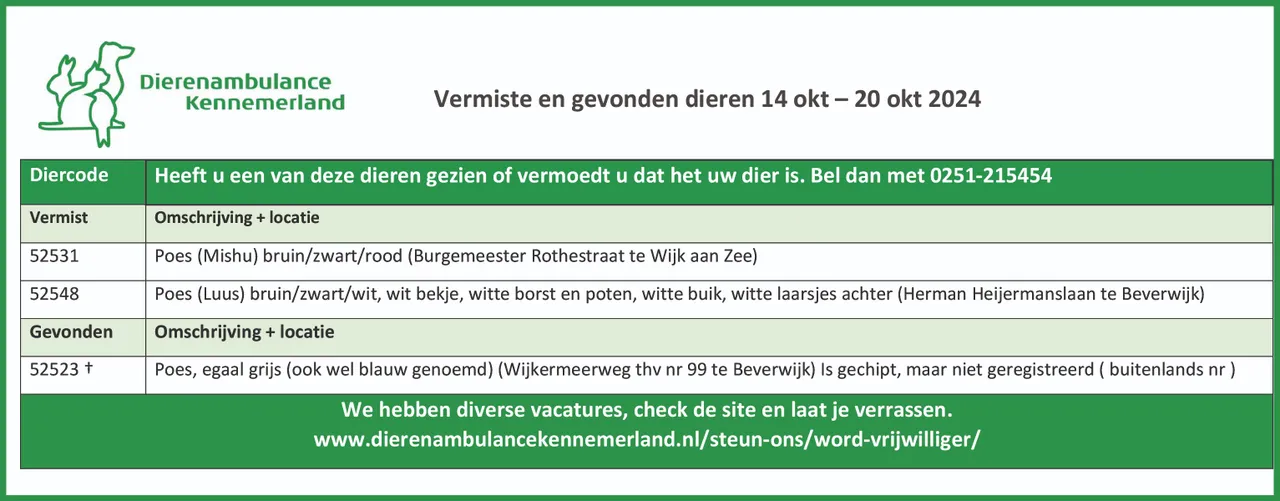 Dierenambulance Kennemerland

Vermiste en gevonden dieren 14 okt – 20 okt 2024

| Diercode | Heeft u een van deze dieren gezien of vermoedt u dat het uw dier is. Bel dan met 0251-215454 |
|---|---|
| Vermist | Omschrijving + locatie |
| 52531 | Poes (Mishu) bruin/zwart/rood (Burgemeester Rothestraat te Wijk aan Zee) |
| 52548 | Poes (Luus) bruin/zwart/wit, wit bekje, witte borst en poten, witte buik, witte laarsjes achter (Herman Heijermanslaan te Beverwijk) |
| Gevonden | Omschrijving + locatie |
| 52523 † | Poes, egaal grijs (ook wel blauw genoemd) (Wijkermeerweg thv nr 99 te Beverwijk) Is gechipt, maar niet geregistreerd ( buitenlands nr ) |

We hebben diverse vacatures, check de site en laat je verrassen.
www.dierenambulancekennemerland.nl/steun-ons/word-vrijwilliger/